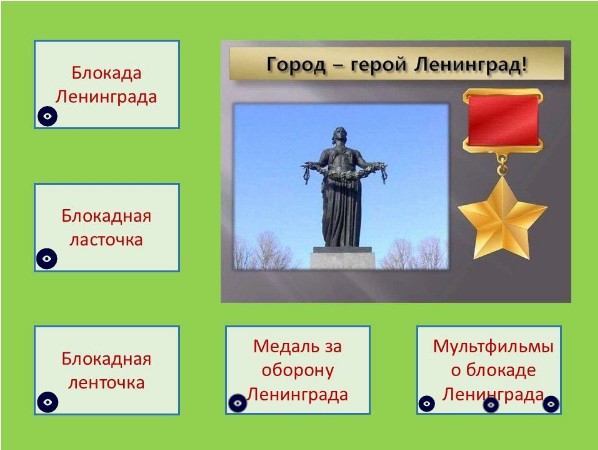 Блокада Ленинграда

Город – герой Ленинград!

Блокадная ласточка

Блокадная ленточка

Медаль за оборону Ленинграда

Мультфильмы о блокаде Ленинграда